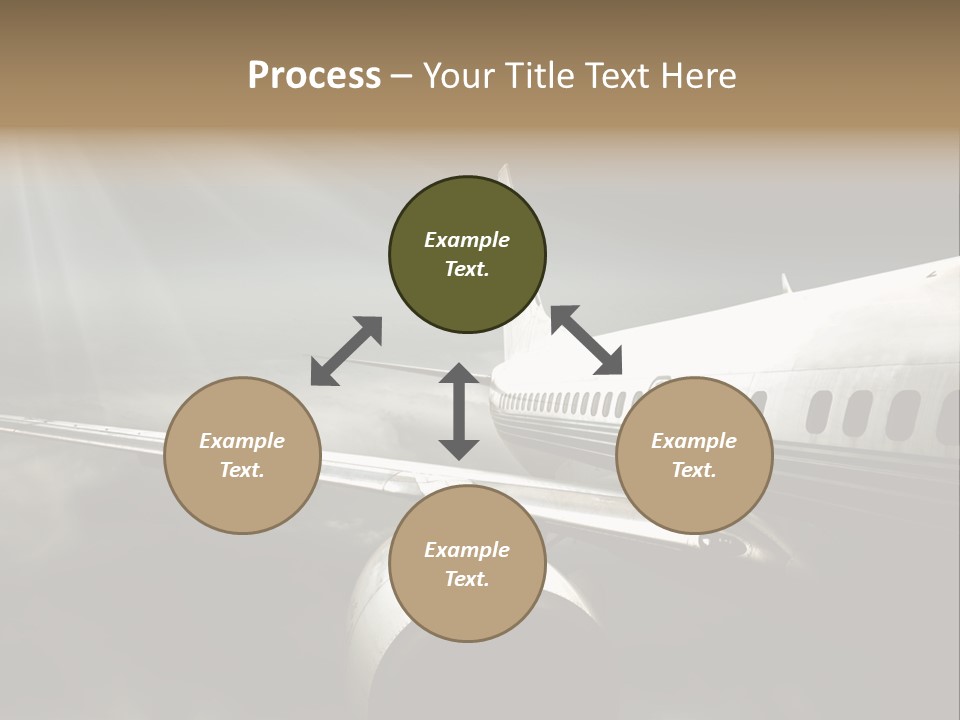 Process – Your Title Text Here

Example Text.

Example Text.

Example Text.

Example Text.